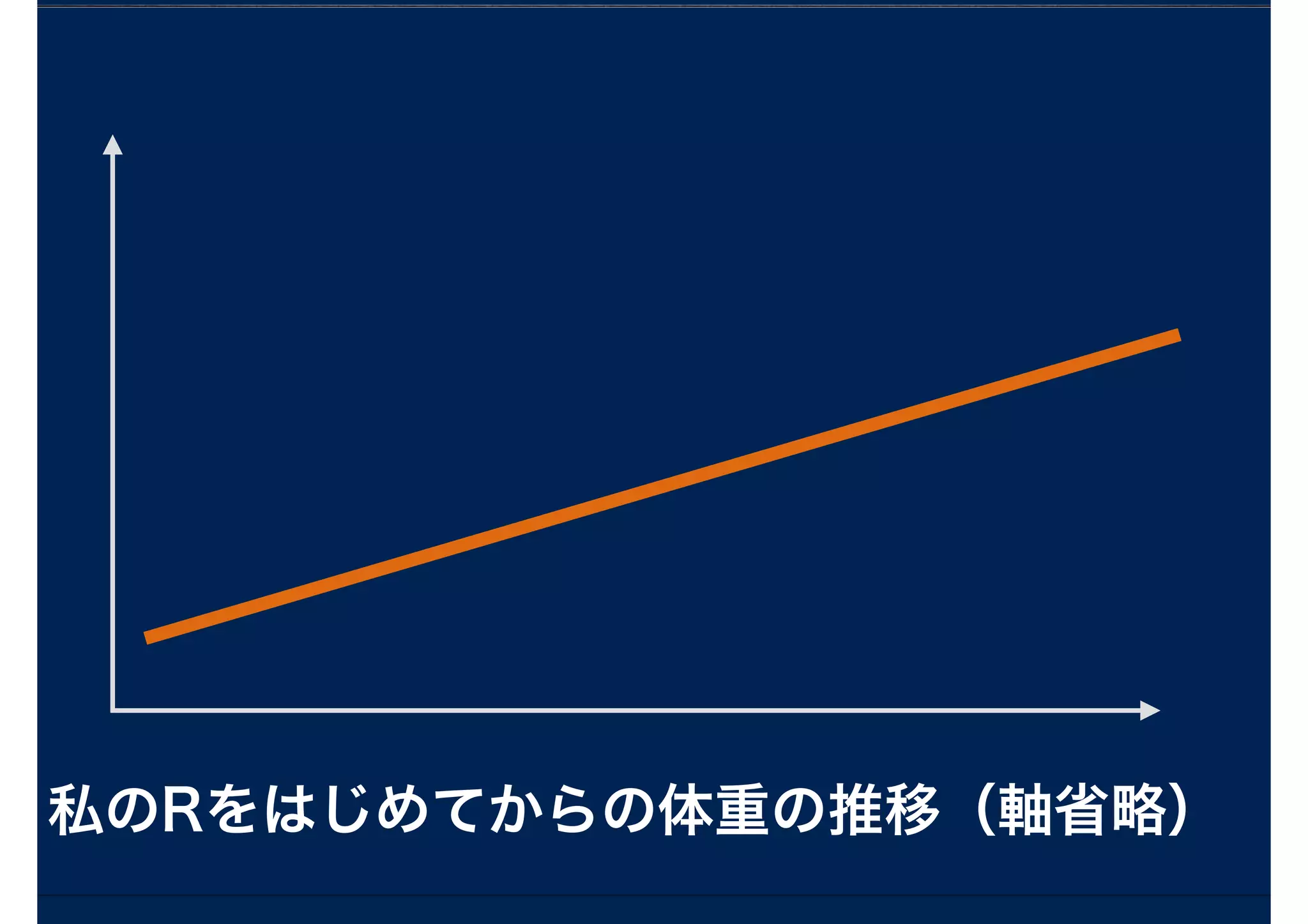 私のRをはじめてからの体重の推移（軸省略）